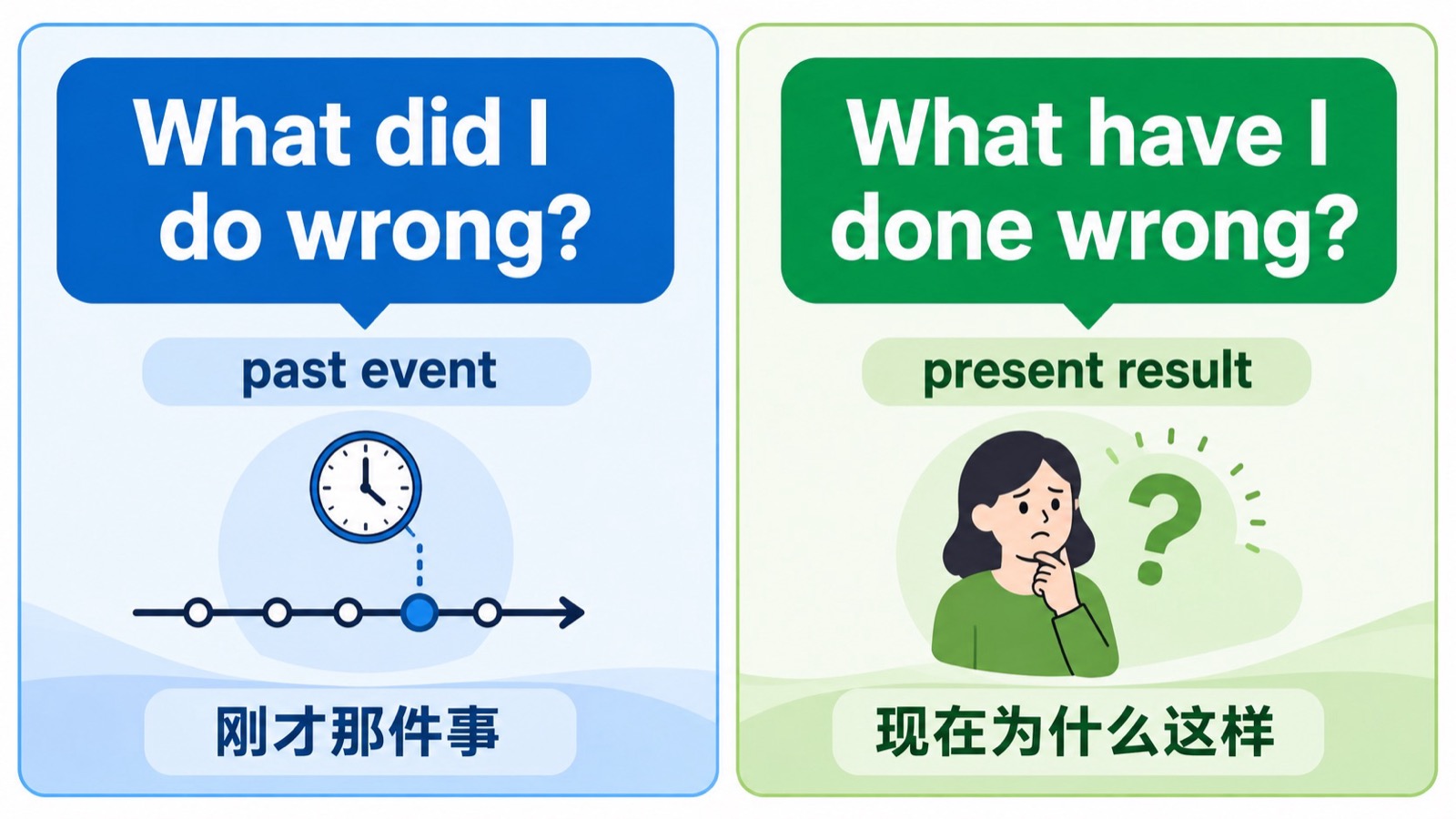 What did I do wrong?

past event

刚才那件事

What have I done wrong?

present result

?

现在为什么这样